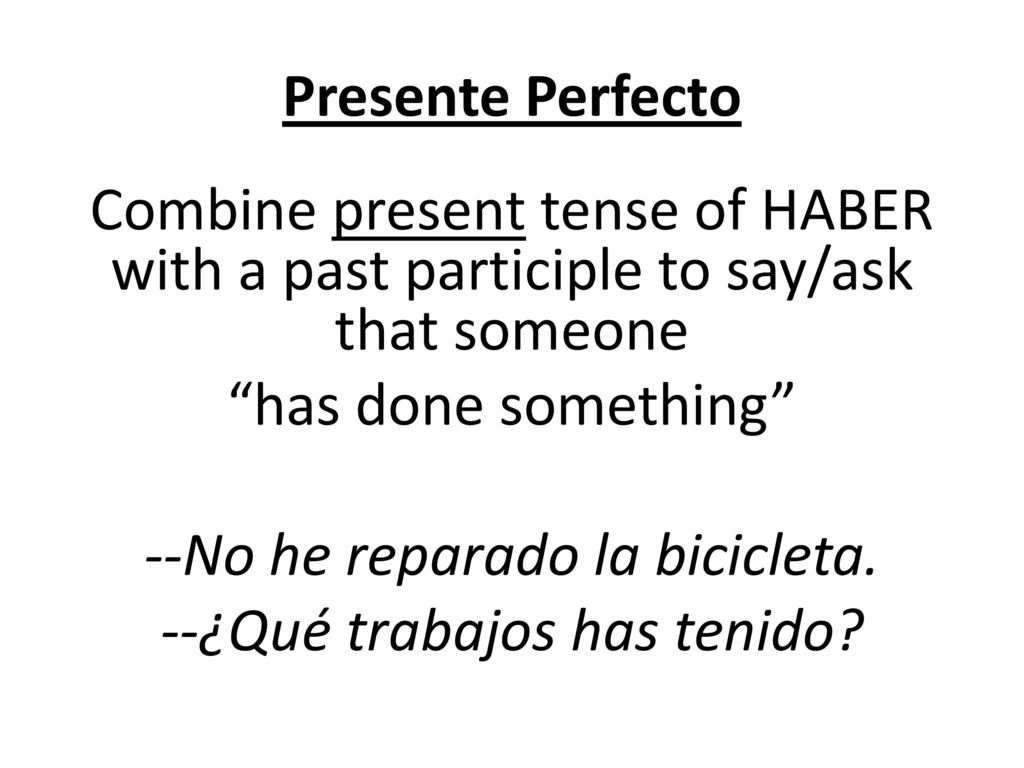 Presente Perfecto

Combine present tense of HABER with a past participle to say/ask that someone
“has done something”

--No he reparado la bicicleta.
--¿Qué trabajos has tenido?